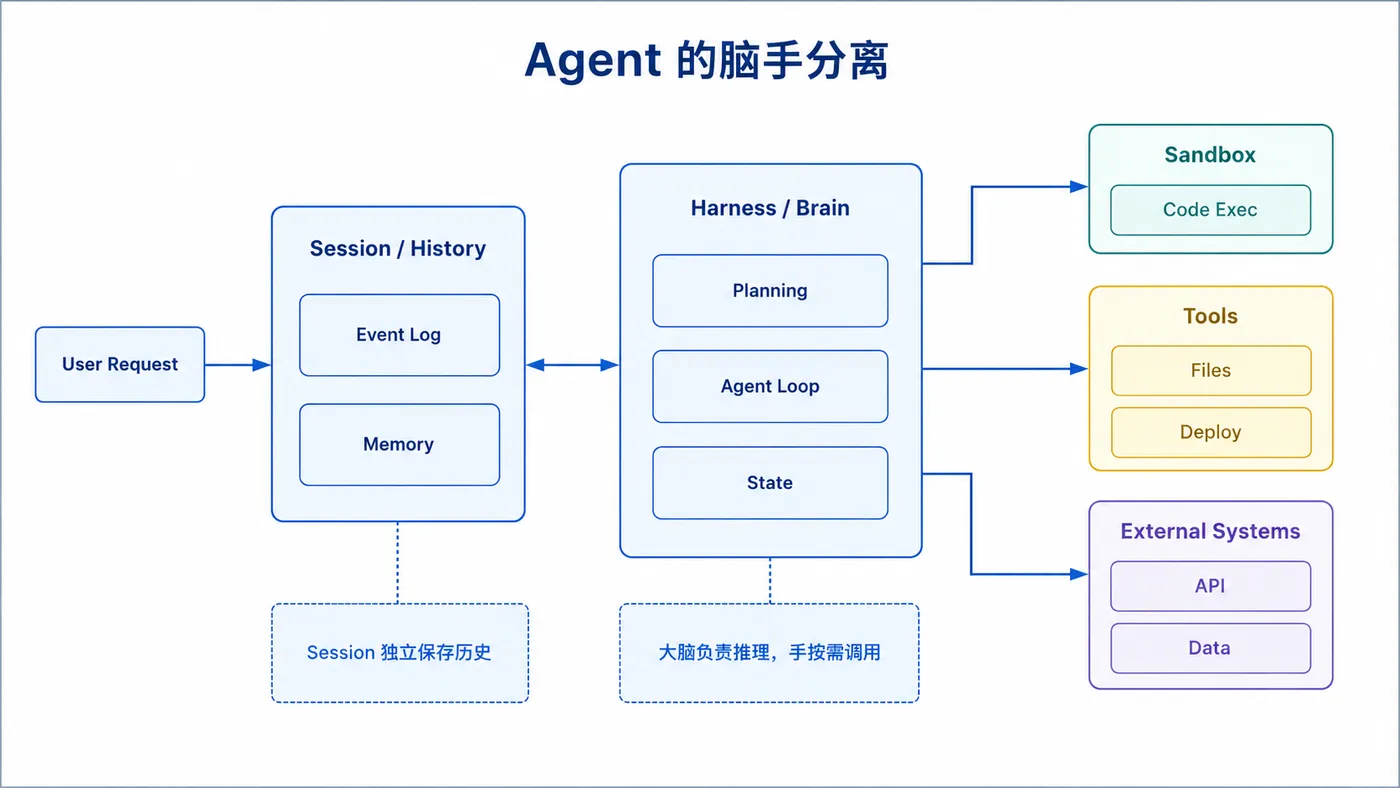 Agent 的脑手分离

User Request

Session / History

Event Log

Memory

Session 独立保存历史

Harness / Brain

Planning

Agent Loop

State

大脑负责推理，手按需调用

Sandbox

Code Exec

Tools

Files

Deploy

External Systems

API

Data